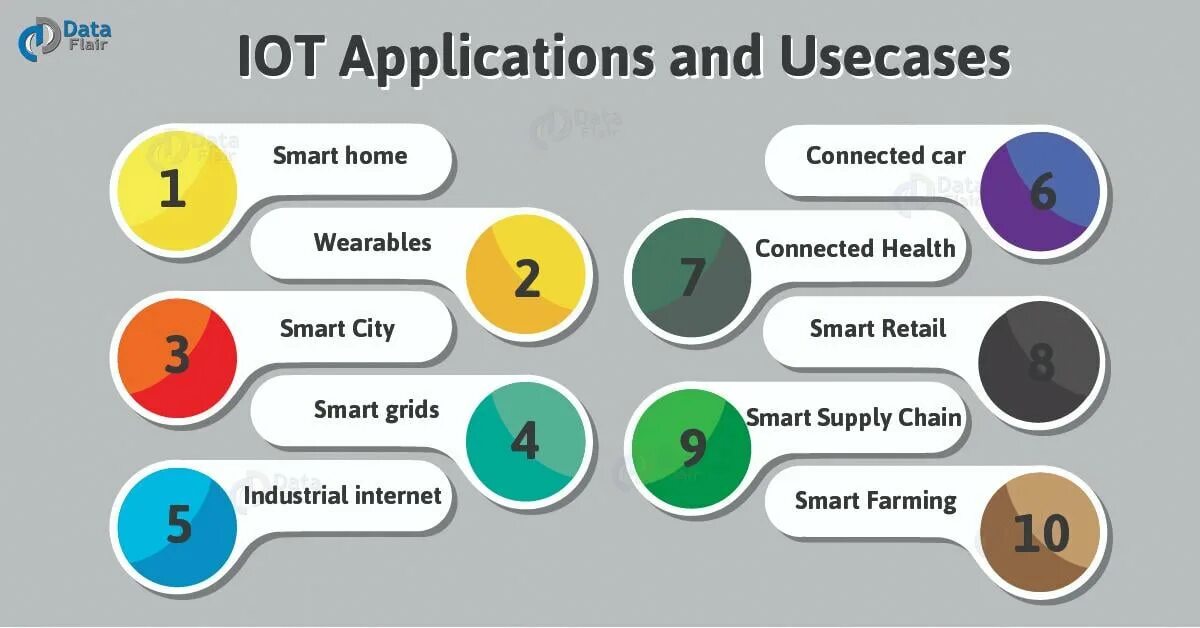 Data Flair

IOT Applications and Usecases

1 Smart home

2 Wearables

3 Smart City

4 Smart grids

5 Industrial internet

6 Connected car

7 Connected Health

8 Smart Retail

9 Smart Supply Chain

10 Smart Farming